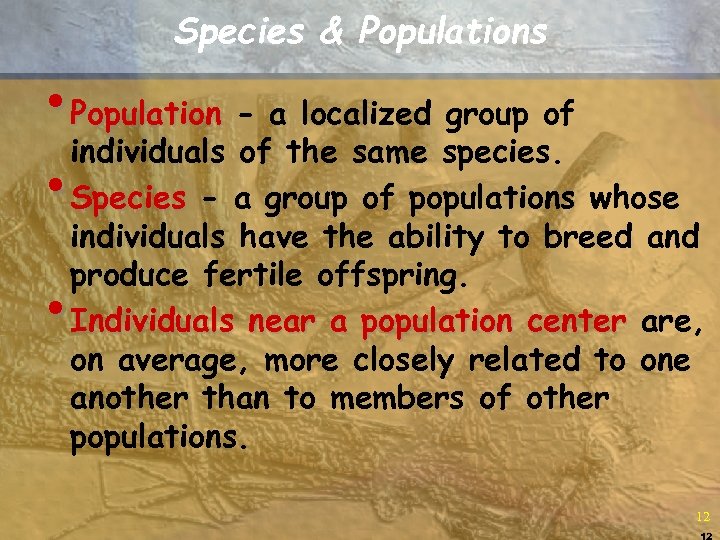 Species & Populations

• Population - a localized group of individuals of the same species.

• Species - a group of populations whose individuals have the ability to breed and produce fertile offspring.

• Individuals near a population center are, on average, more closely related to one another than to members of other populations.

12

12